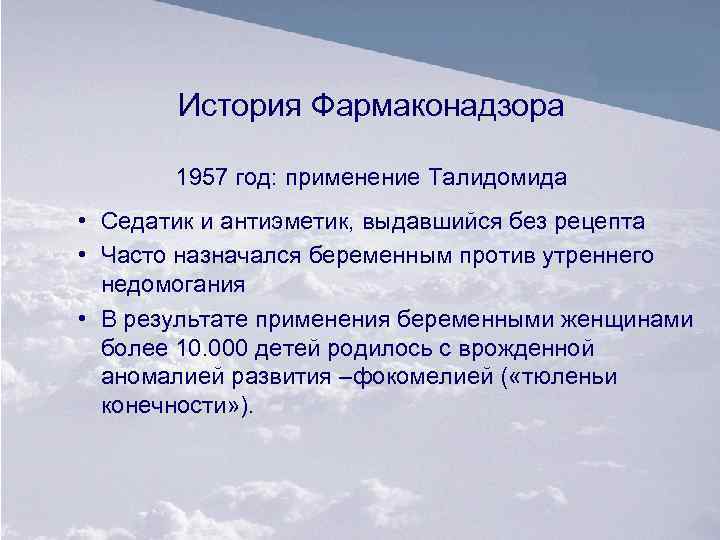 История Фармаконадзора

1957 год: применение Талидомида

• Седатик и антиэметик, выдавшийся без рецепта
• Часто назначался беременным против утреннего недомогания
• В результате применения беременными женщинами более 10.000 детей родилось с врожденной аномалией развития –фокомелией («тюленьи конечности»).